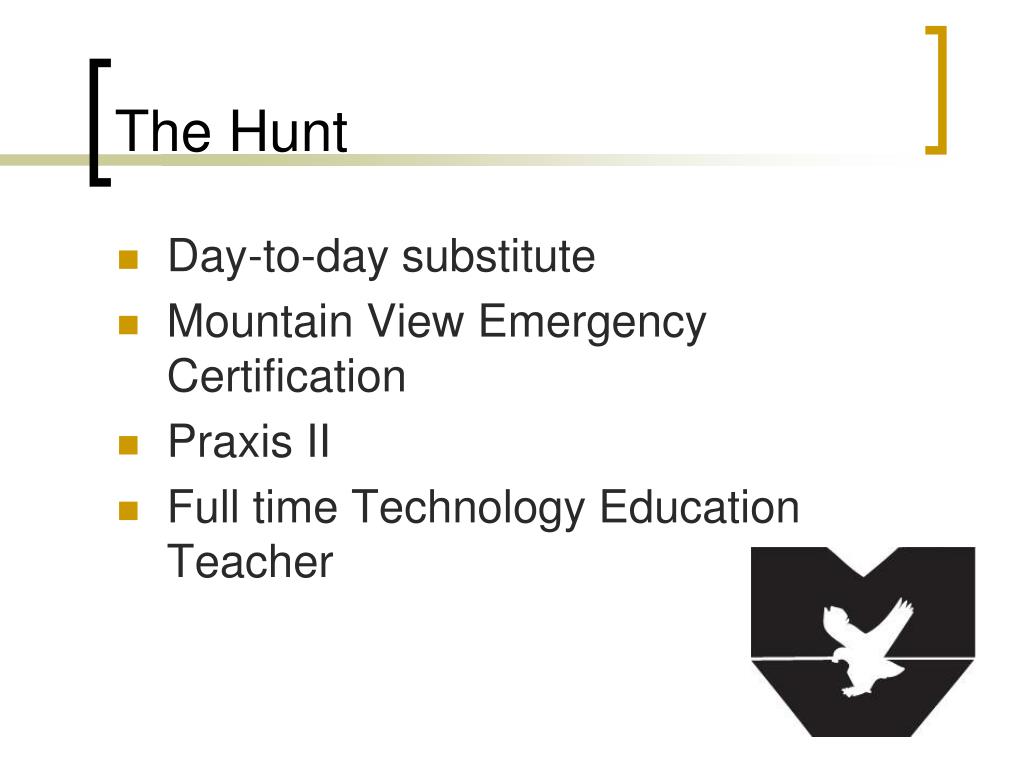 The Hunt

- Day-to-day substitute
- Mountain View Emergency Certification
- Praxis II
- Full time Technology Education Teacher